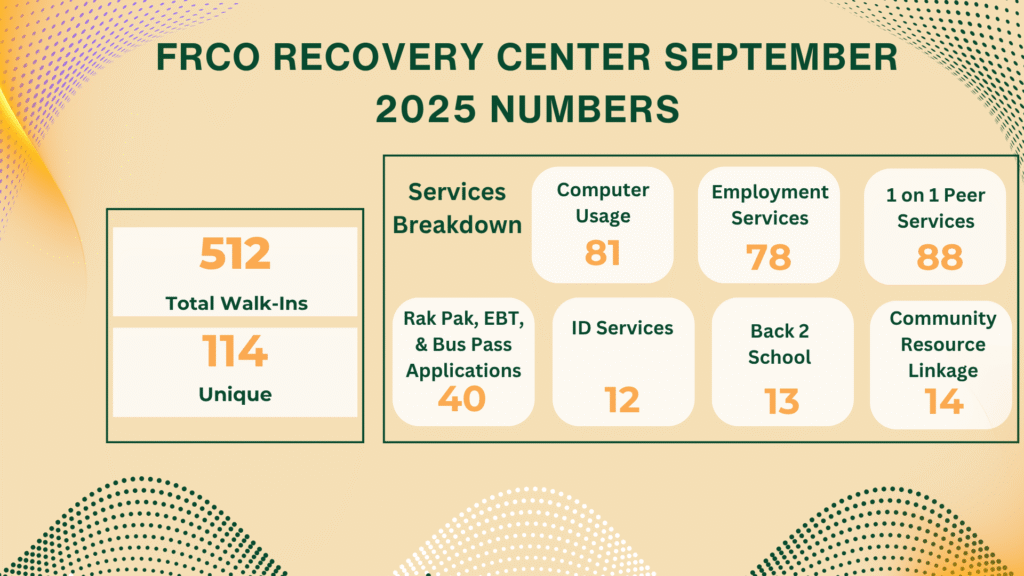 FRCO RECOVERY CENTER SEPTEMBER 2025 NUMBERS

512
Total Walk-Ins

114
Unique

Services Breakdown

Computer Usage
81

Employment Services
78

1 on 1 Peer Services
88

Rak Pak, EBT, & Bus Pass Applications
40

ID Services
12

Back 2 School
13

Community Resource Linkage
14